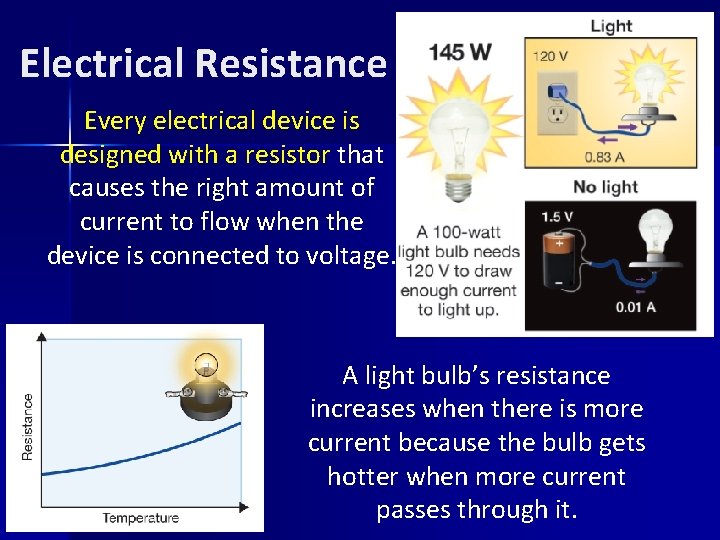 Electrical Resistance

Every electrical device is designed with a resistor that causes the right amount of current to flow when the device is connected to voltage.

145 W

A 100-watt light bulb needs 120 V to draw enough current to light up.

Light

120 V

0.83 A

No light

1.5 V

0.01 A

Resistance

Temperature

A light bulb's resistance increases when there is more current because the bulb gets hotter when more current passes through it.